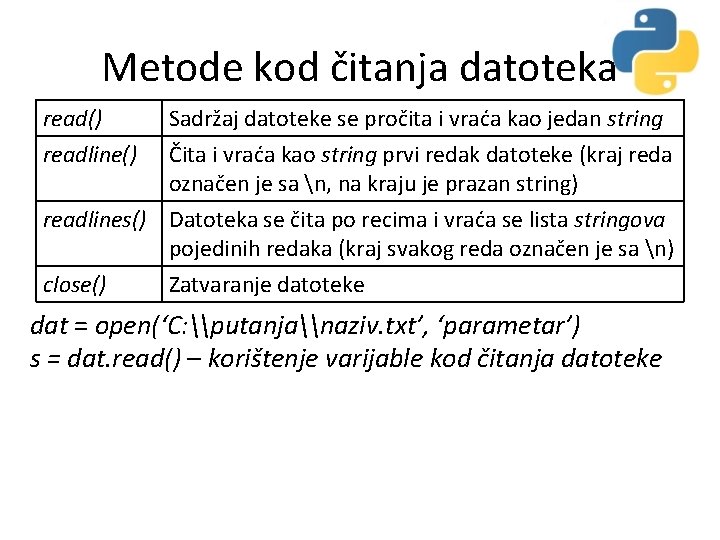 Metode kod čitanja datoteka

| read() | Sadržaj datoteke se pročita i vraća kao jedan string |
|---|---|
| readline() | Čita i vraća kao string prvi redak datoteke (kraj reda označen je sa \n, na kraju je prazan string) |
| readlines() | Datoteka se čita po recima i vraća se lista stringova pojedinih redaka (kraj svakog reda označen je sa \n) |
| close() | Zatvaranje datoteke |

dat = open(‘C:\\putanja\\naziv.txt’, ‘parametar’)
s = dat.read() – korištenje varijable kod čitanja datoteke